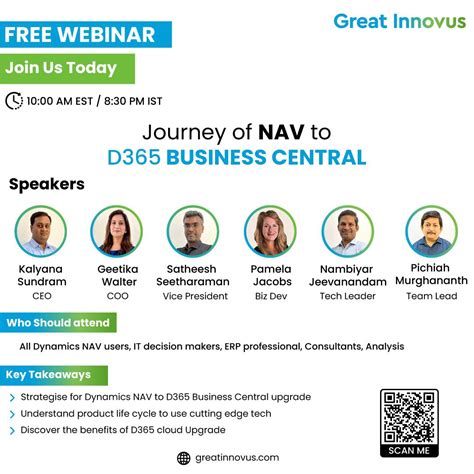 Great Innovus

FREE WEBINAR

Join Us Today

10:00 AM EST / 8:30 PM IST

Journey of NAV to
D365 BUSINESS CENTRAL

Speakers

Kalyana Sundram
CEO

Geetika Walter
COO

Satheesh Seetharaman
Vice President

Pamela Jacobs
Biz Dev

Nambiyar Jeevanandam
Tech Leader

Pichiah Murghananth
Team Lead

Who Should attend

All Dynamics NAV users, IT decision makers, ERP professional, Consultants, Analysis

Key Takeaways

Strategise for Dynamics NAV to D365 Business Central upgrade

Understand product life cycle to use cutting edge tech

Discover the benefits of D365 cloud Upgrade

SCAN ME

greatinnovus.com